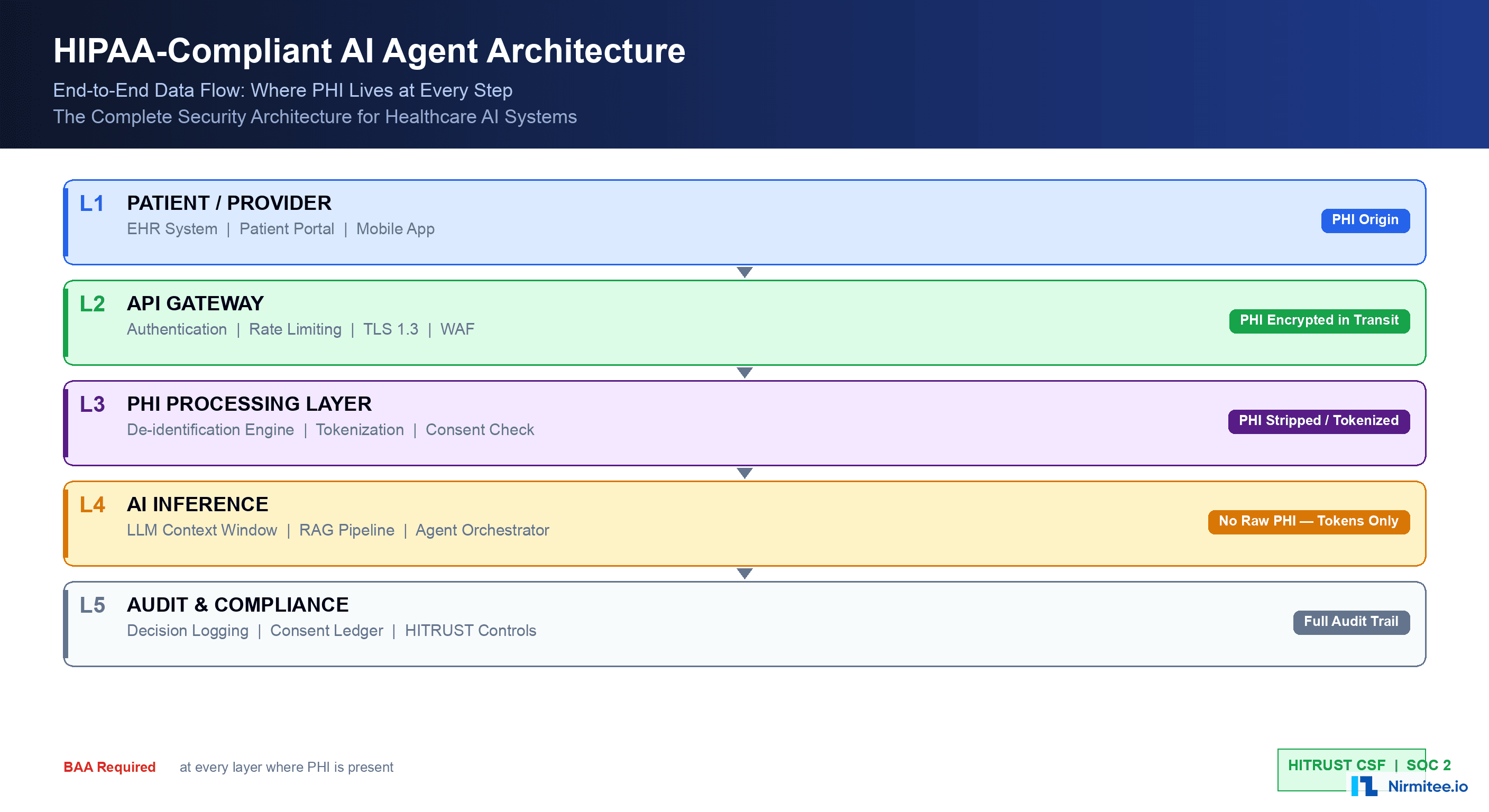 HIPAA-Compliant AI Agent Architecture

End-to-End Data Flow: Where PHI Lives at Every Step
The Complete Security Architecture for Healthcare AI Systems

L1 PATIENT / PROVIDER
EHR System | Patient Portal | Mobile App
PHI Origin

L2 API GATEWAY
Authentication | Rate Limiting | TLS 1.3 | WAF
PHI Encrypted in Transit

L3 PHI PROCESSING LAYER
De-identification Engine | Tokenization | Consent Check
PHI Stripped / Tokenized

L4 AI INFERENCE
LLM Context Window | RAG Pipeline | Agent Orchestrator
No Raw PHI — Tokens Only

L5 AUDIT & COMPLIANCE
Decision Logging | Consent Ledger | HITRUST Controls
Full Audit Trail

BAA Required at every layer where PHI is present

HITRUST CSF | SOC 2
Nirmitee.io